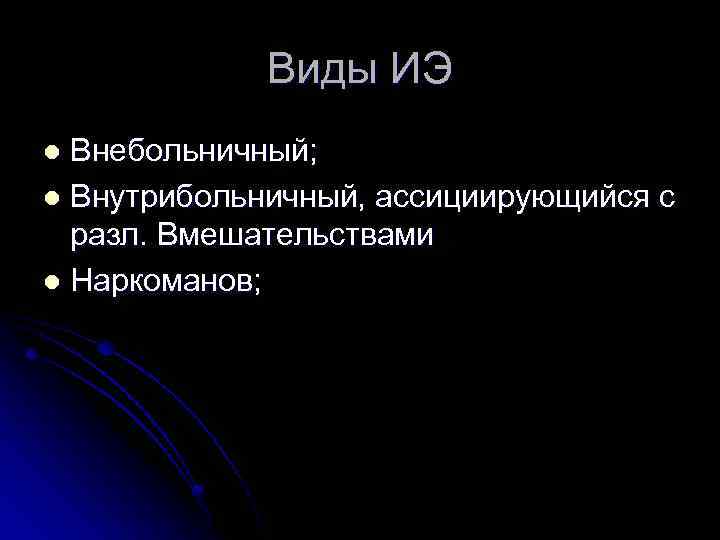 Виды ИЭ

- Внебольничный;
- Внутрибольничный, ассициирующийся с разл. Вмешательствами
- Наркоманов;